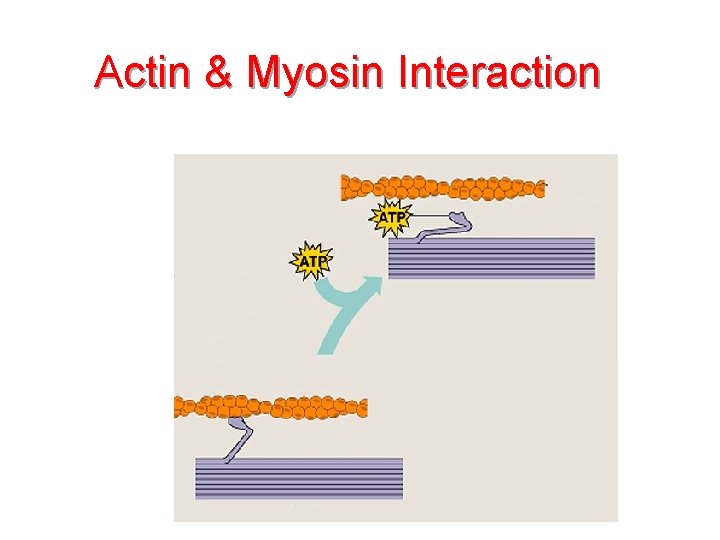 Actin & Myosin Interaction

ATP

ATP